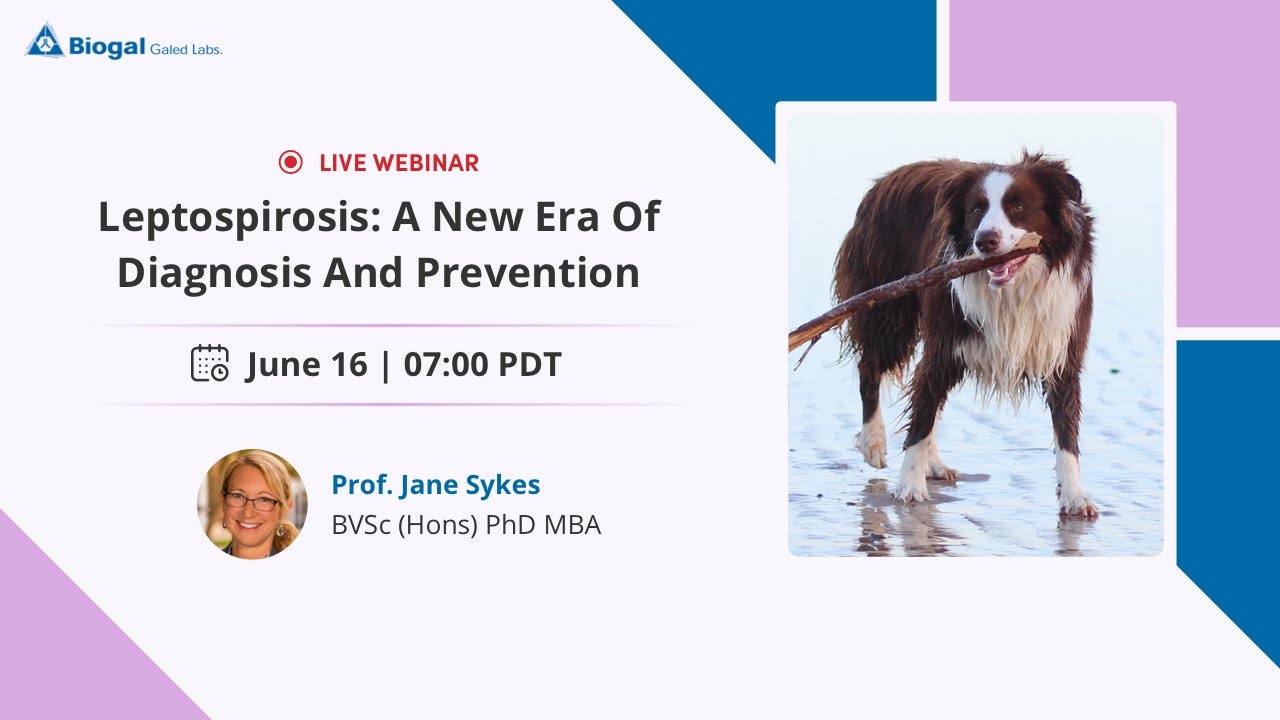 Biogal Galed Labs.

LIVE WEBINAR

Leptospirosis: A New Era Of Diagnosis And Prevention

June 16 | 07:00 PDT

Prof. Jane Sykes
BVSc (Hons) PhD MBA